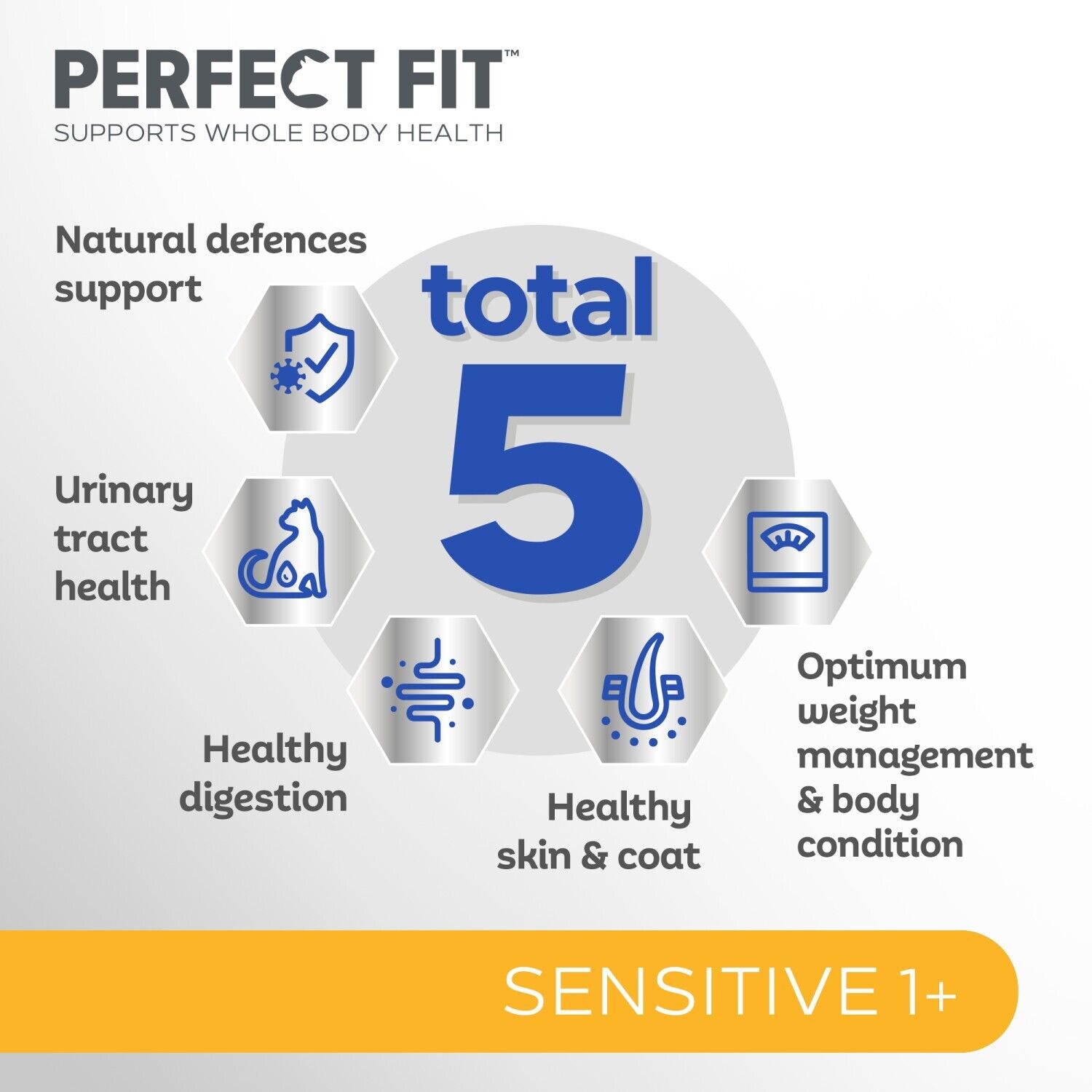 PERFECT FIT™
SUPPORTS WHOLE BODY HEALTH

Natural defences support

total 5

Urinary tract health

Healthy digestion

Healthy skin & coat

Optimum weight management & body condition

SENSITIVE 1+